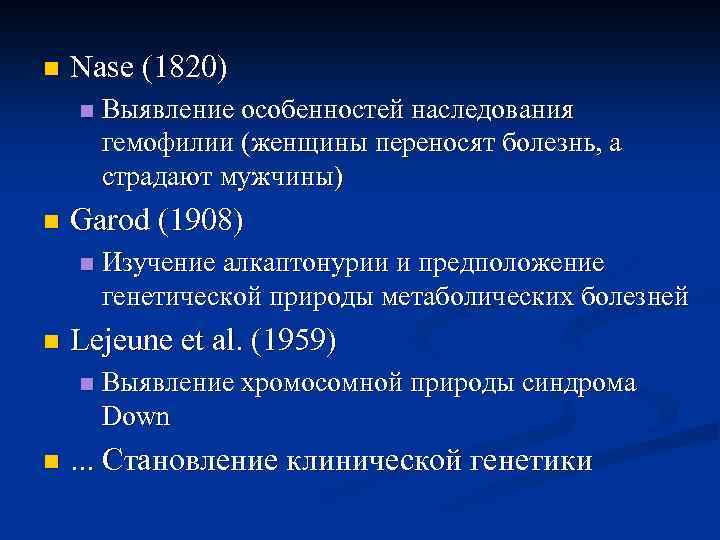 Nase (1820)

Выявление особенностей наследования гемофилии (женщины переносят болезнь, а страдают мужчины)

Garod (1908)

Изучение алкаптонурии и предположение генетической природы метаболических болезней

Lejeune et al. (1959)

Выявление хромосомной природы синдрома Down

... Становление клинической генетики